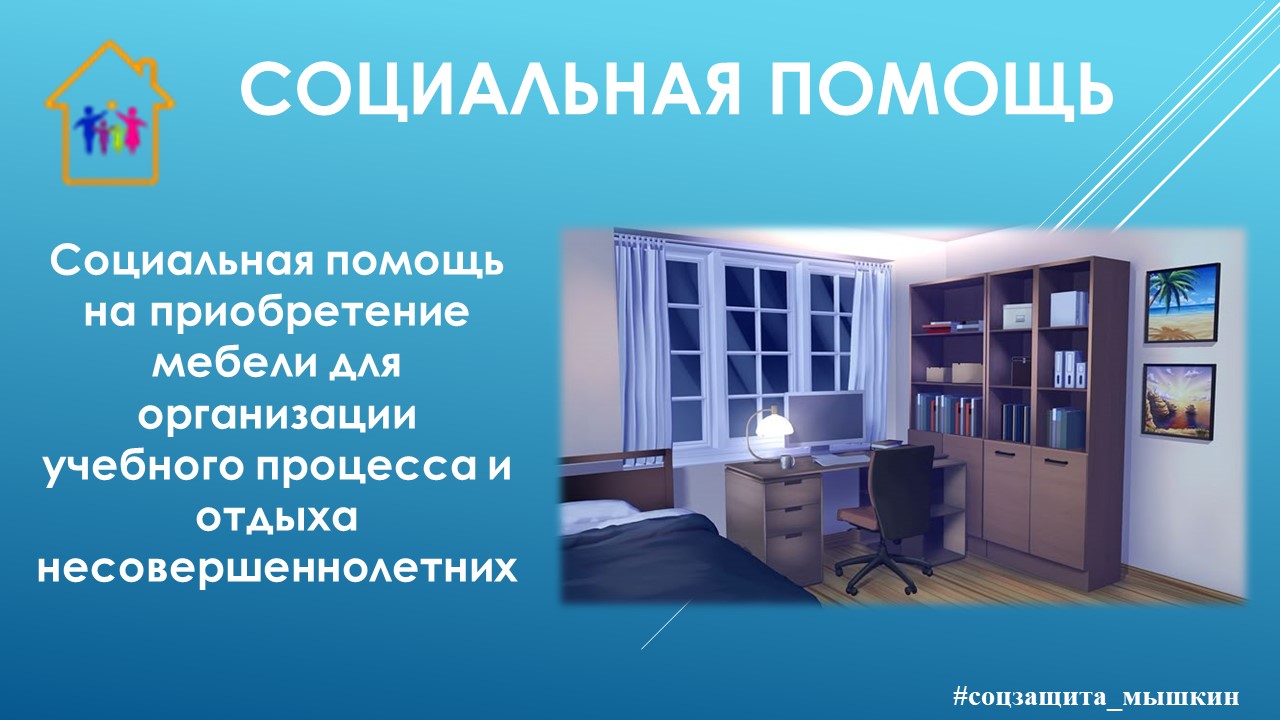 СОЦИАЛЬНАЯ ПОМОЩЬ

Социальная помощь на приобретение мебели для организации учебного процесса и отдыха несовершеннолетних

#соцзащита_мышкин